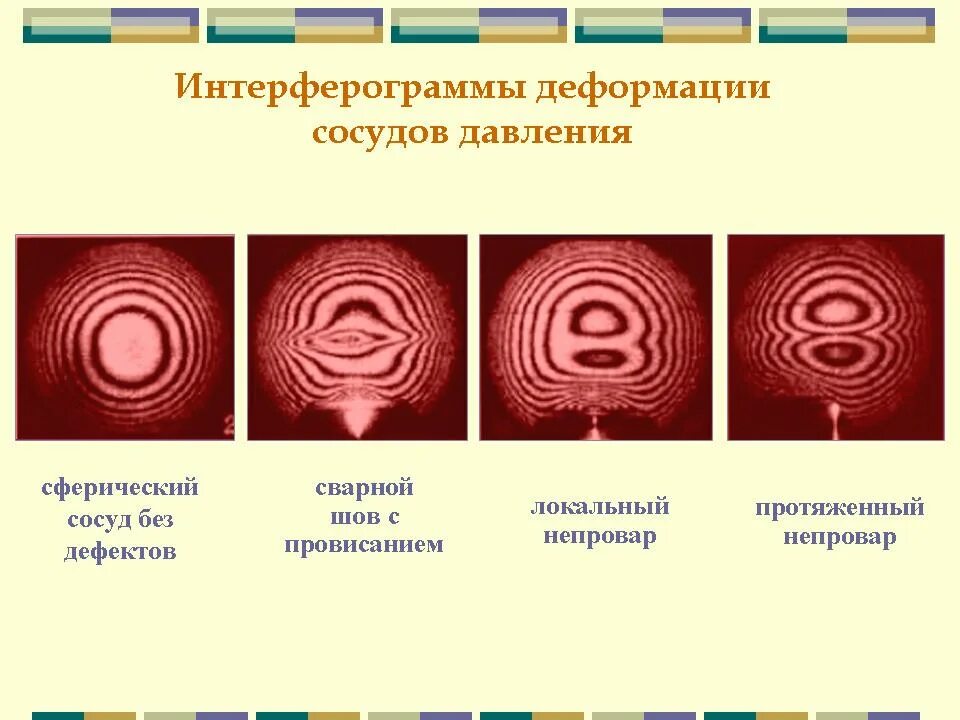 Интерферограммы деформации сосудов давления

2

сферический сосуд без дефектов

сварной шов с провисанием

локальный непровар

протяженный непровар